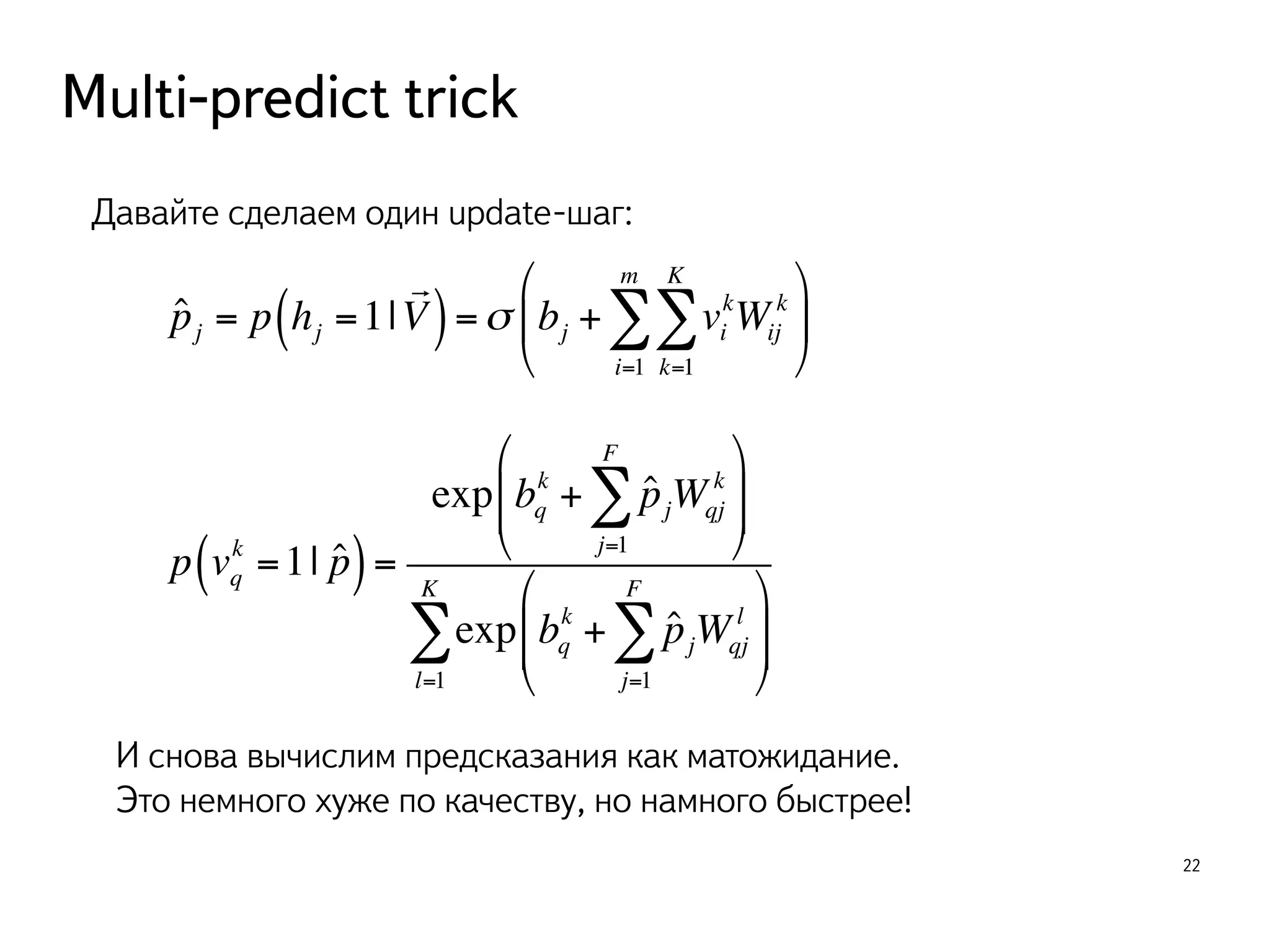 Multi-predict trick

Давайте сделаем один update-шаг:

$\hat{p}_j = p\left(h_j = 1 | \vec{V}\right) = \sigma\left(b_j + \sum_{i=1}^{m}\sum_{k=1}^{K} v_i^k W_{ij}^k\right)$

$p\left(v_q^k = 1 | \hat{p}\right) = \frac{\exp\left(b_q^k + \sum_{j=1}^{F} \hat{p}_j W_{qj}^k\right)}{\sum_{l=1}^{K} \exp\left(b_q^k + \sum_{j=1}^{F} \hat{p}_j W_{qj}^l\right)}$

И снова вычислим предсказания как матожидание.
Это немного хуже по качеству, но намного быстрее!

22